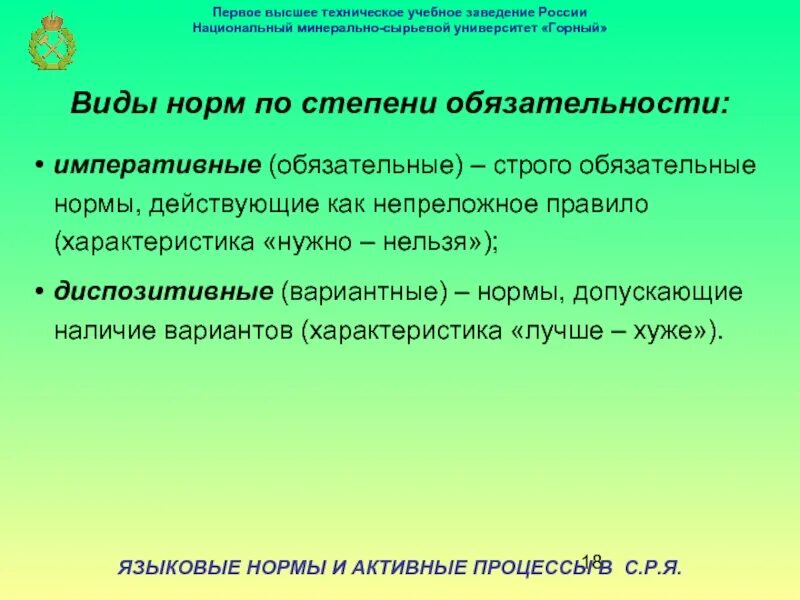 Первое высшее техническое учебное заведение России
Национальный минерально-сырьевой университет «Горный»

Виды норм по степени обязательности:

• императивные (обязательные) – строго обязательные нормы, действующие как непреложное правило (характеристика «нужно – нельзя»);

• диспозитивные (вариантные) – нормы, допускающие наличие вариантов (характеристика «лучше – хуже»).

18

ЯЗЫКОВЫЕ НОРМЫ И АКТИВНЫЕ ПРОЦЕССЫ В С.Р.Я.